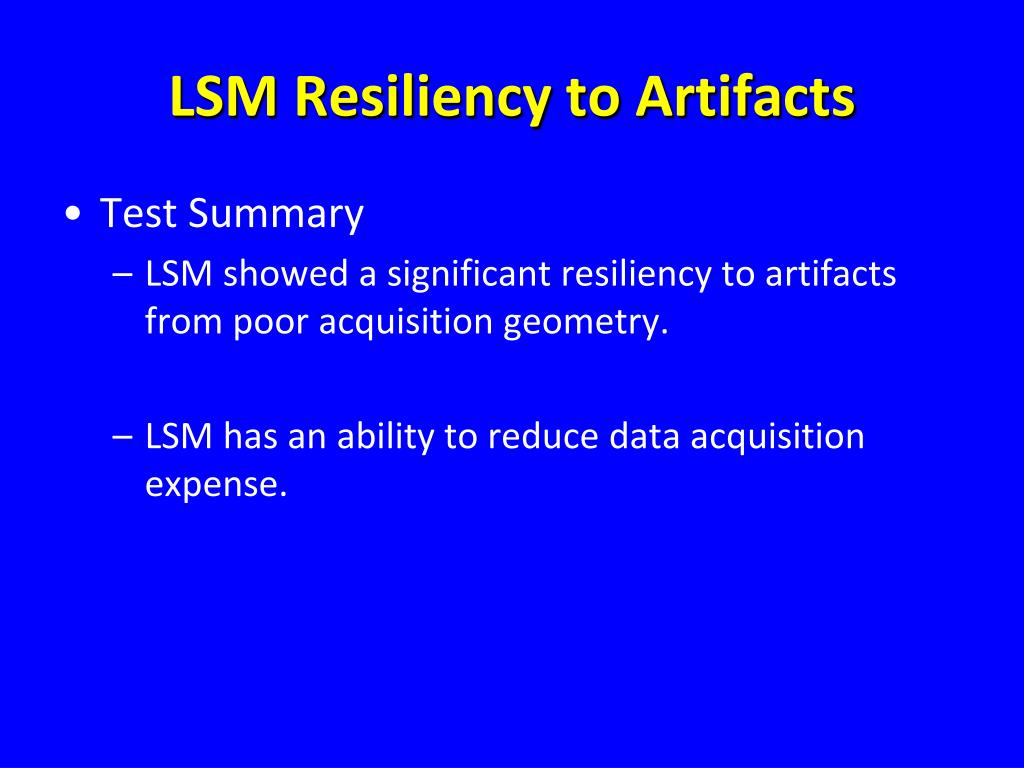 LSM Resiliency to Artifacts

• Test Summary
– LSM showed a significant resiliency to artifacts from poor acquisition geometry.

– LSM has an ability to reduce data acquisition expense.